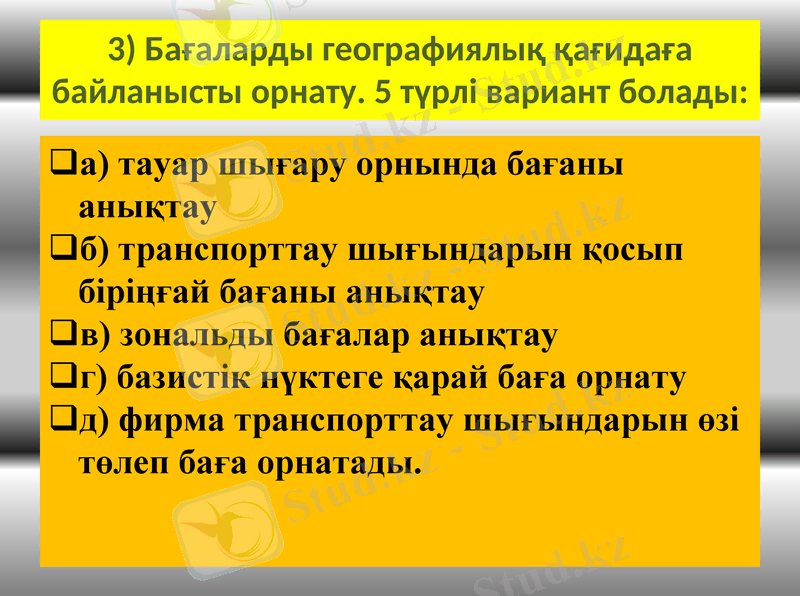 3) Бағаларды географиялық қағидаға байланысты орнату. 5 түрлі вариант болады:

❑а) тауар шығару орнында бағаны анықтау
❑б) транспорттау шығындарын қосып біріңғай бағаны анықтау
❑в) зональды бағалар анықтау
❑г) базистік нүктеге қарай баға орнату
❑д) фирма транспорттау шығындарын өзі төлеп баға орнатады.

Stud.kz - Stud.kz